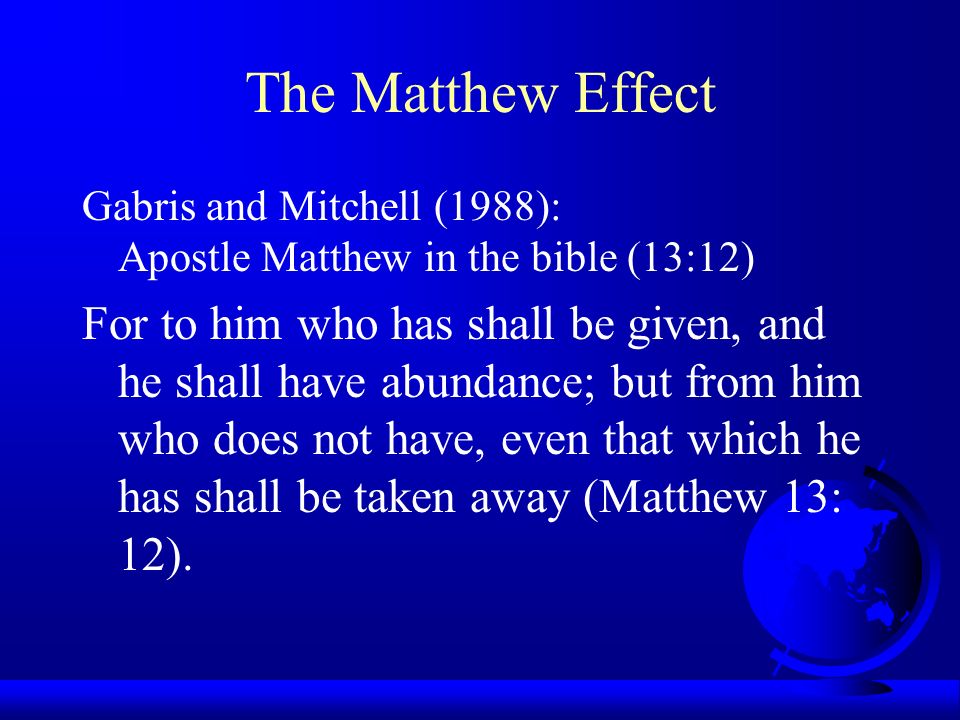 The Matthew Effect

Gabris and Mitchell (1988):
Apostle Matthew in the bible (13:12)

For to him who has shall be given, and he shall have abundance; but from him who does not have, even that which he has shall be taken away (Matthew 13: 12).